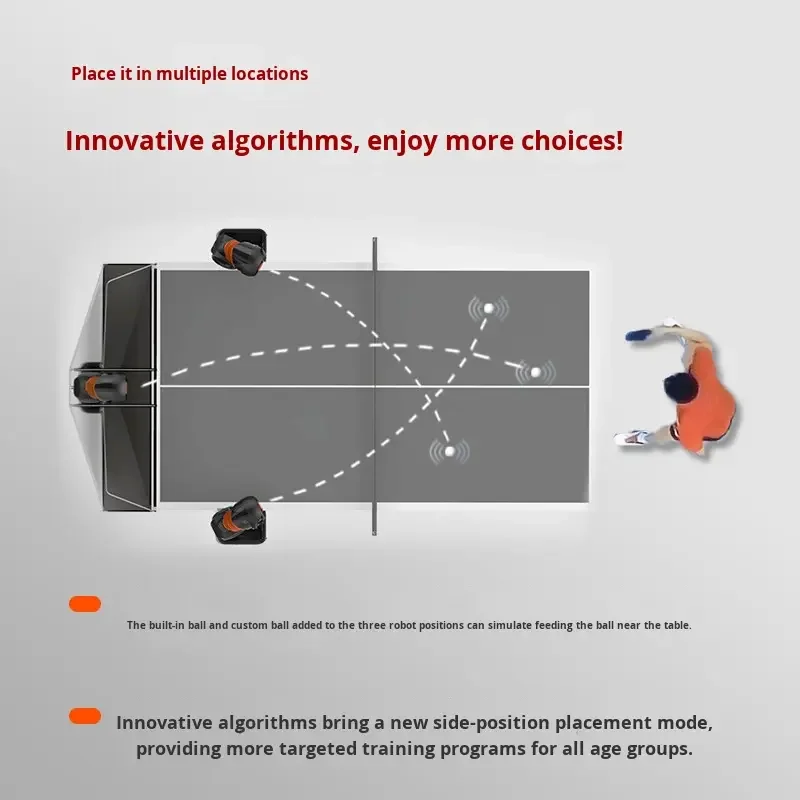 Place it in multiple locations

Innovative algorithms, enjoy more choices!

The built-in ball and custom ball added to the three robot positions can simulate feeding the ball near the table.

Innovative algorithms bring a new side-position placement mode, providing more targeted training programs for all age groups.